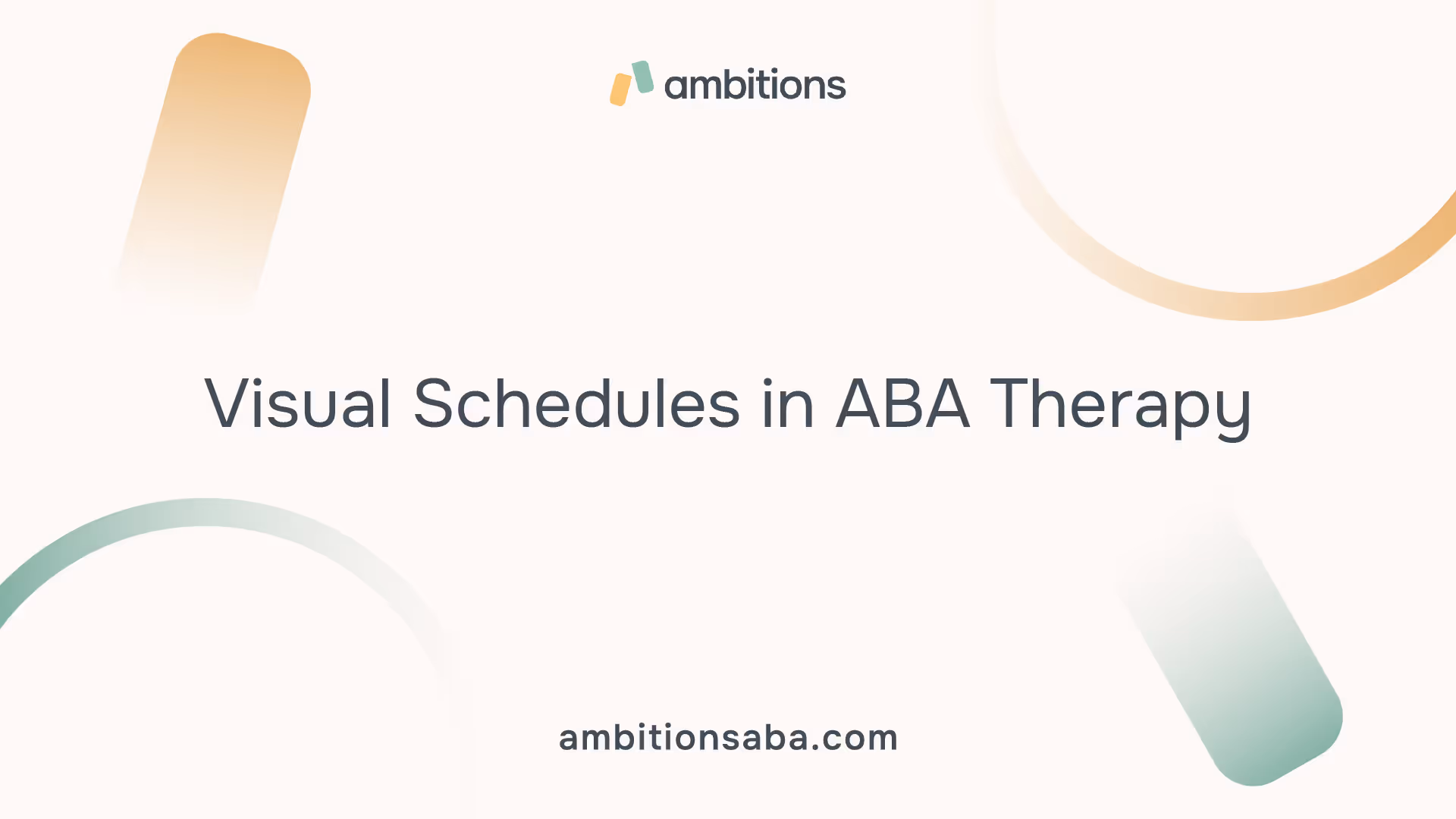 ambitions

Visual Schedules in ABA Therapy

ambitionsaba.com